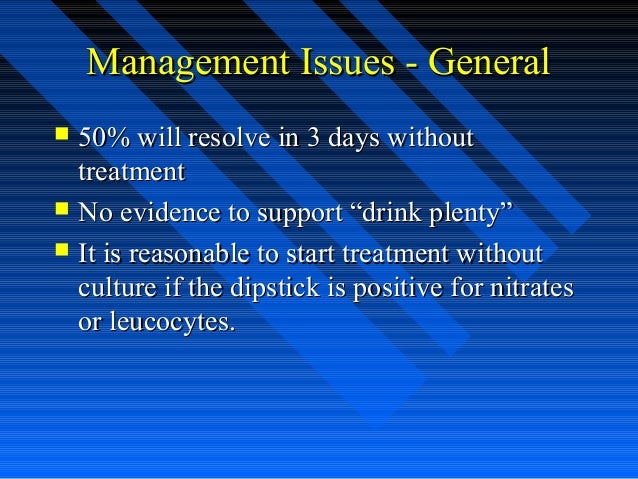 Management Issues - General

- 50% will resolve in 3 days without treatment
- No evidence to support “drink plenty”
- It is reasonable to start treatment without culture if the dipstick is positive for nitrates or leucocytes.